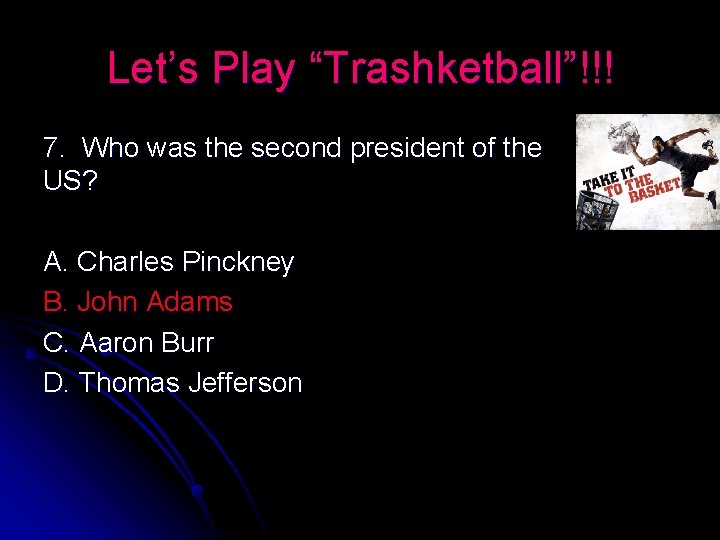 Let’s Play “Trashketball”!!!

7. Who was the second president of the US?

TAKE IT TO THE BASKET

A. Charles Pinckney
B. John Adams
C. Aaron Burr
D. Thomas Jefferson